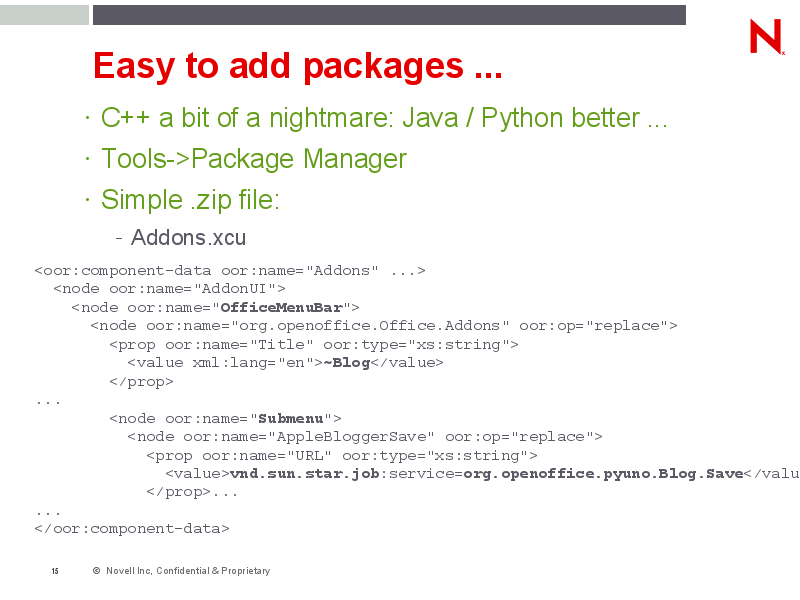 N

Easy to add packages ...

· C++ a bit of a nightmare: Java / Python better ...

· Tools->Package Manager

· Simple .zip file:

- Addons.xcu

<oor:component-data oor:name="Addons" ...>
  <node oor:name="AddonUI">
    <node oor:name="OfficeMenuBar">
      <node oor:name="org.openoffice.Office.Addons" oor:op="replace">
        <prop oor:name="Title" oor:type="xs:string">
          <value xml:lang="en">~Blog</value>
        </prop>
...
        <node oor:name="Submenu">
          <node oor:name="AppleBloggerSave" oor:op="replace">
            <prop oor:name="URL" oor:type="xs:string">
              <value>vnd.sun.star.job:service=org.openoffice.pyuno.Blog.Save</valu
            </prop>...
...
</oor:component-data>

15 © Novell Inc, Confidential & Proprietary